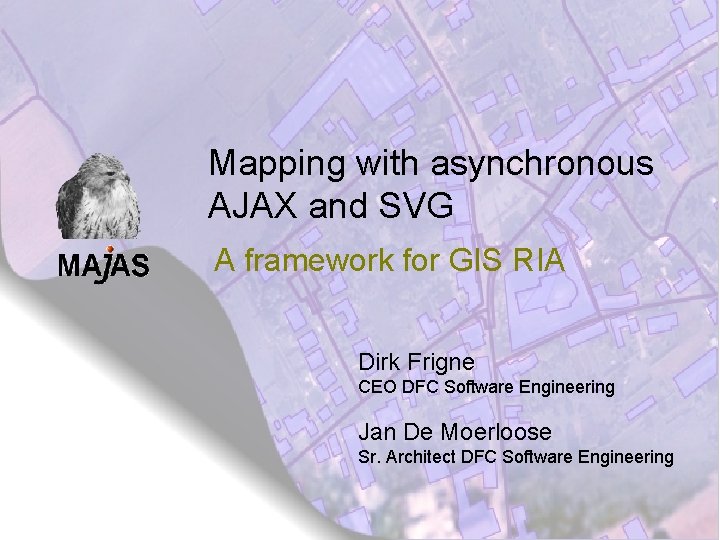 MAJAS

Mapping with asynchronous AJAX and SVG

A framework for GIS RIA

Dirk Frigne
CEO DFC Software Engineering

Jan De Moerloose
Sr. Architect DFC Software Engineering